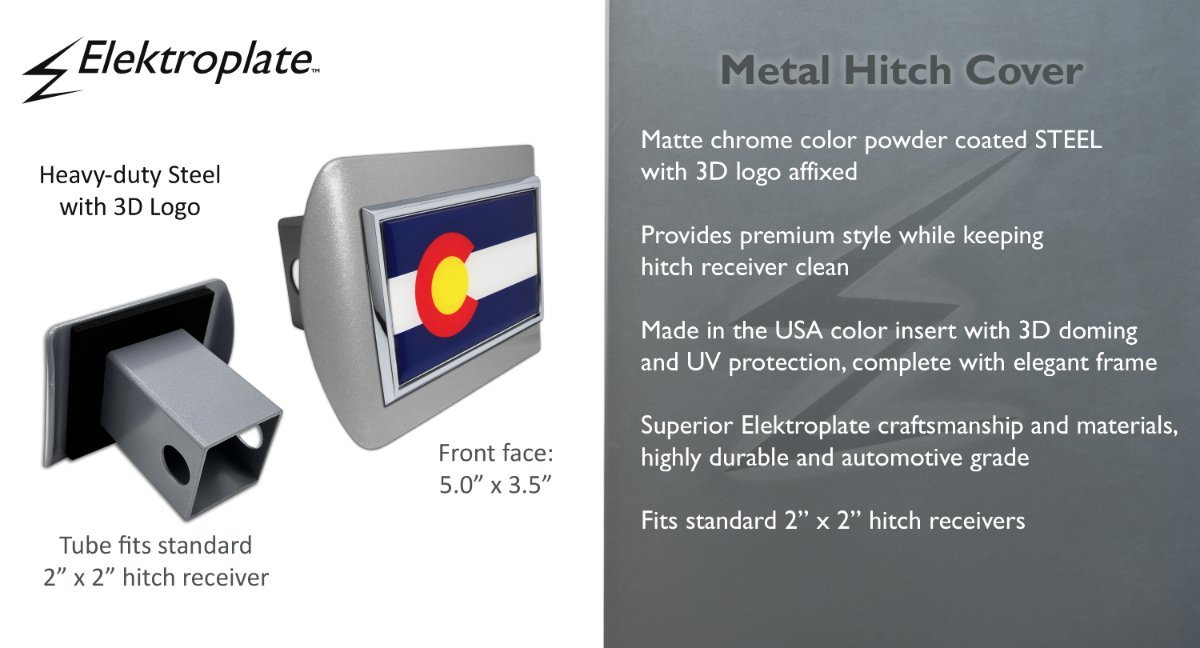 Elektroplate™

Heavy-duty Steel with 3D Logo

Front face: 5.0” x 3.5”

Tube fits standard 2” x 2” hitch receiver

Metal Hitch Cover

Matte chrome color powder coated STEEL with 3D logo affixed

Provides premium style while keeping hitch receiver clean

Made in the USA color insert with 3D doming and UV protection, complete with elegant frame

Superior Elektroplate craftsmanship and materials, highly durable and automotive grade

Fits standard 2” x 2” hitch receivers